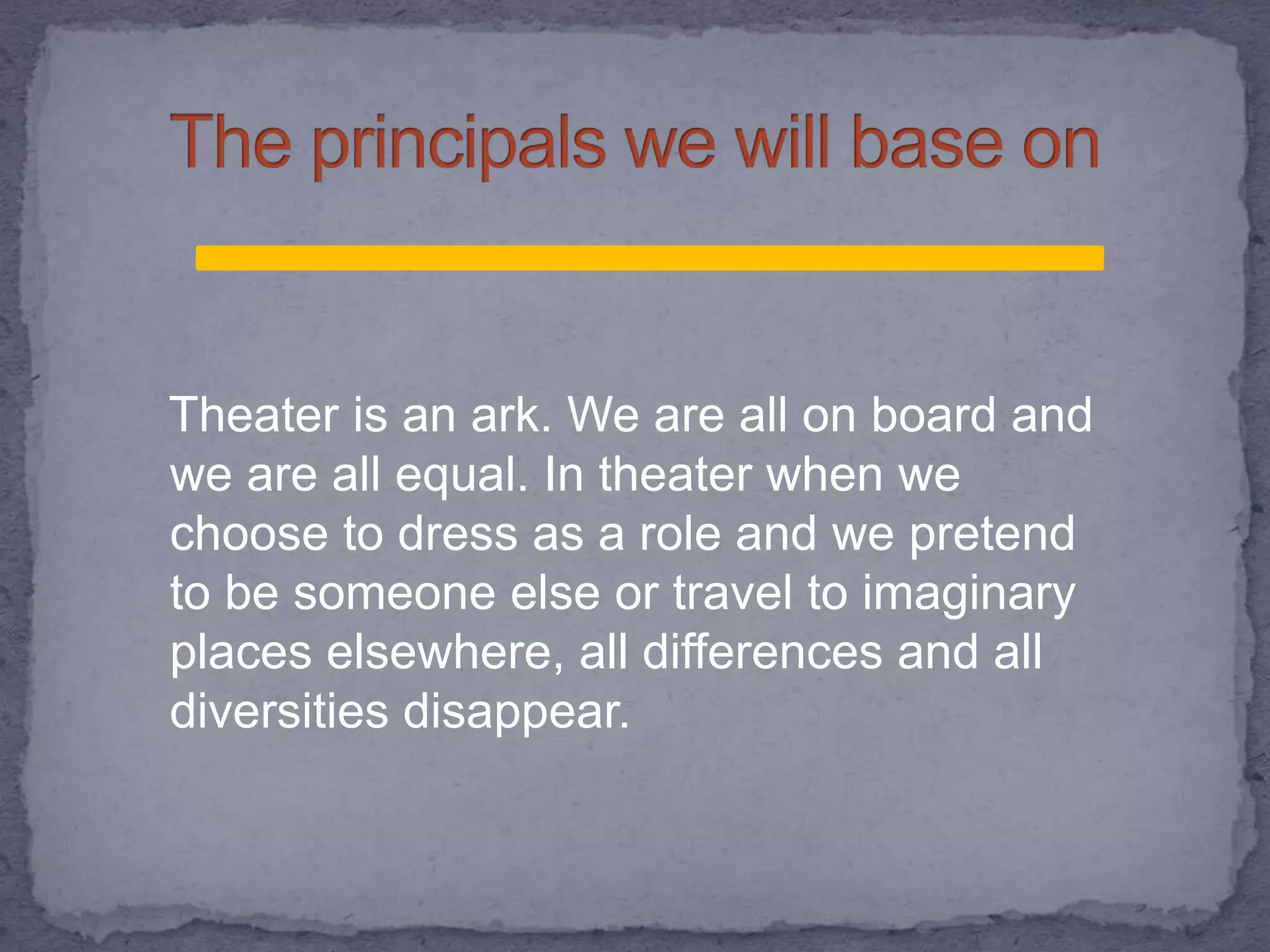 The principals we will base on

Theater is an ark. We are all on board and we are all equal. In theater when we choose to dress as a role and we pretend to be someone else or travel to imaginary places elsewhere, all differences and all diversities disappear.